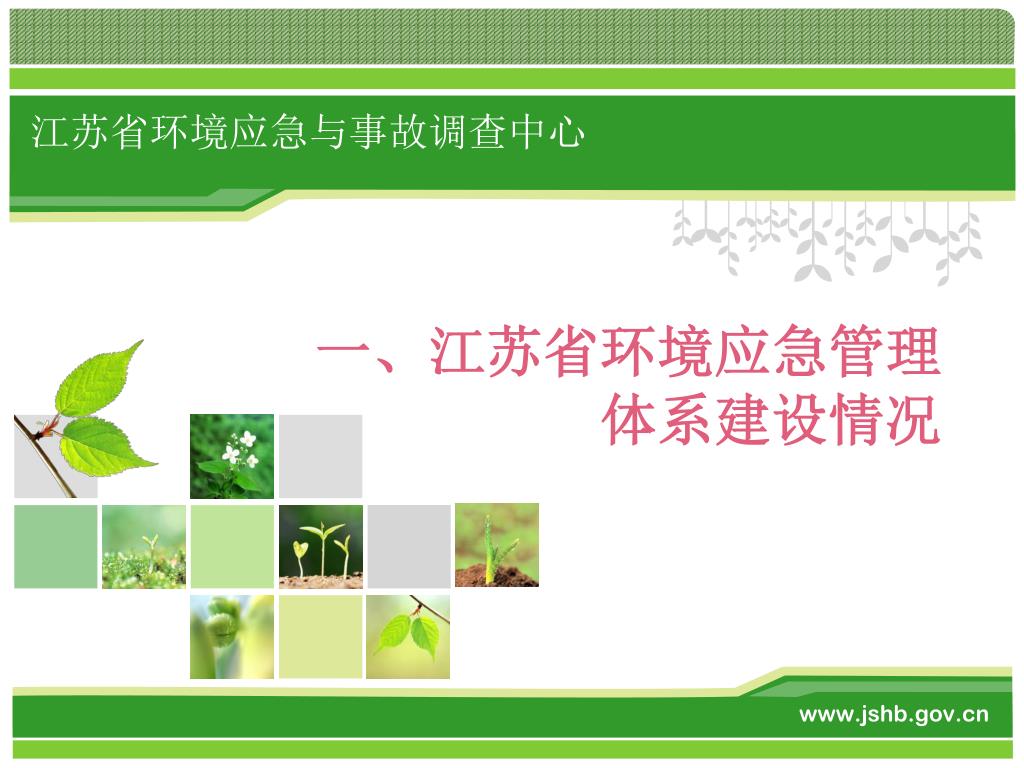 江苏省环境应急与事故调查中心

一、江苏省环境应急管理体系建设情况

www.jshb.gov.cn